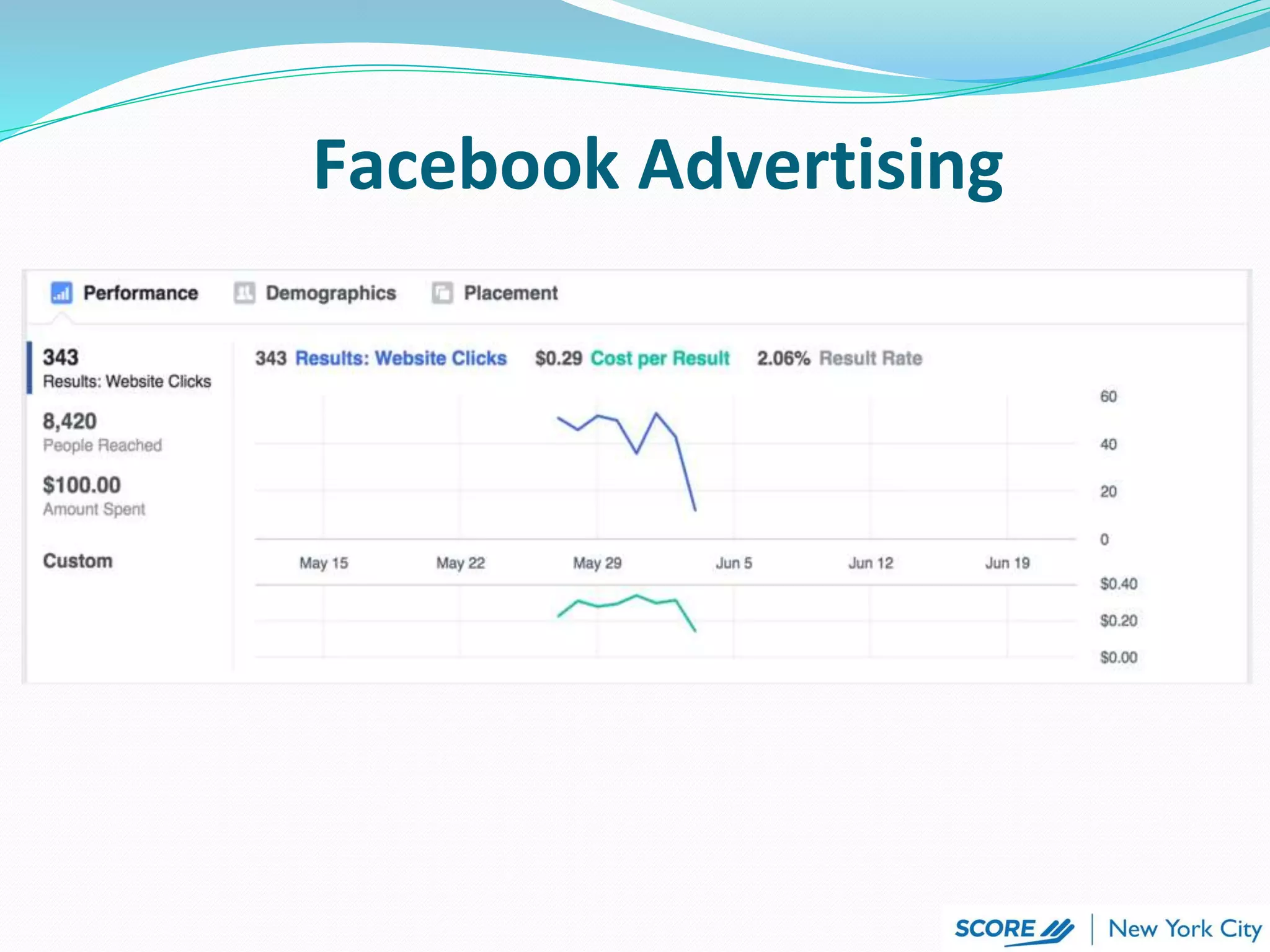 Facebook Advertising

Performance Demographics Placement

343
Results: Website Clicks

8,420
People Reached

$100.00
Amount Spent

Custom

343 Results: Website Clicks $0.29 Cost per Result 2.06% Result Rate

60
40
20
0

May 15 May 22 May 29 Jun 5 Jun 12 Jun 19

$0.40
$0.20
$0.00

SCORE | New York City